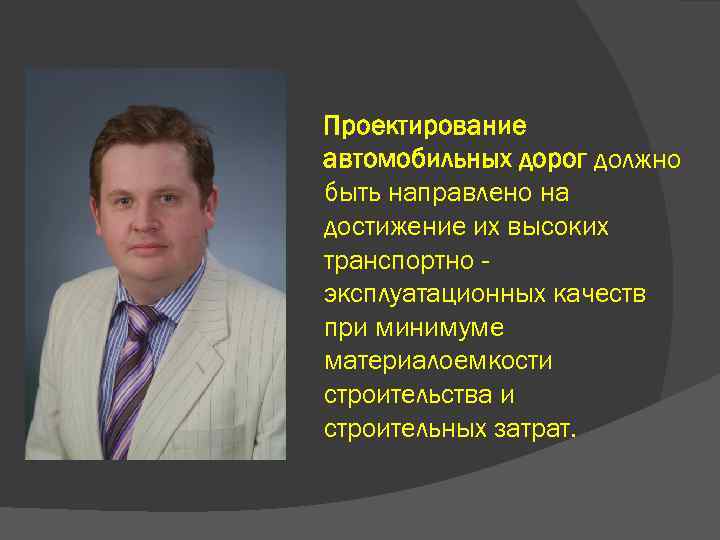 Проектирование автомобильных дорог должно быть направлено на достижение их высоких транспортно - эксплуатационных качеств при минимуме материалоемкости строительства и строительных затрат.